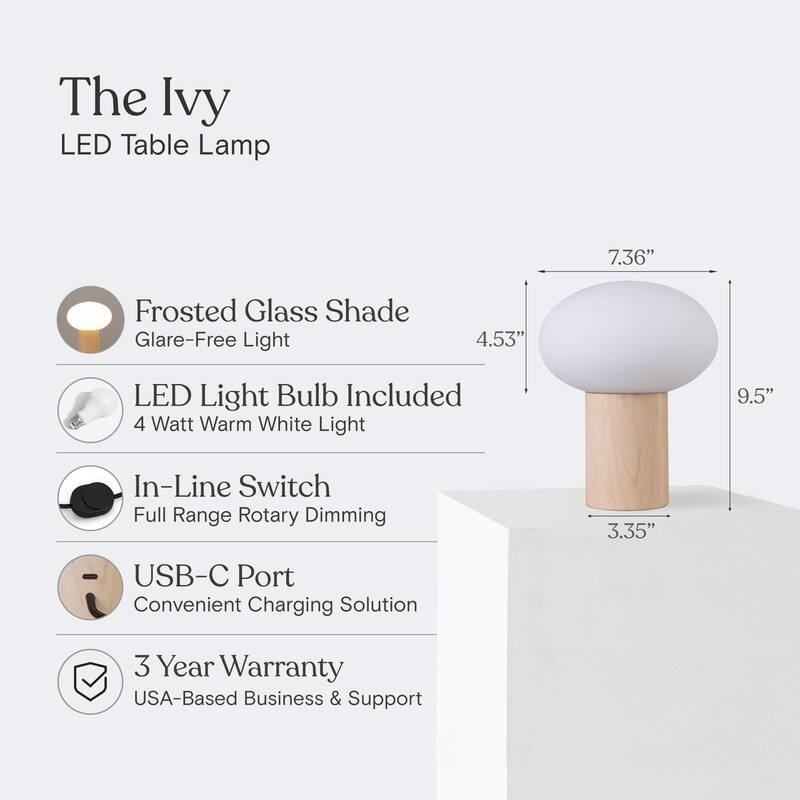 The Ivy
LED Table Lamp

Frosted Glass Shade
Glare-Free Light

LED Light Bulb Included
4 Watt Warm White Light

In-Line Switch
Full Range Rotary Dimming

USB-C Port
Convenient Charging Solution

3 Year Warranty
USA-Based Business & Support

7.36”
4.53”
9.5”
3.35”